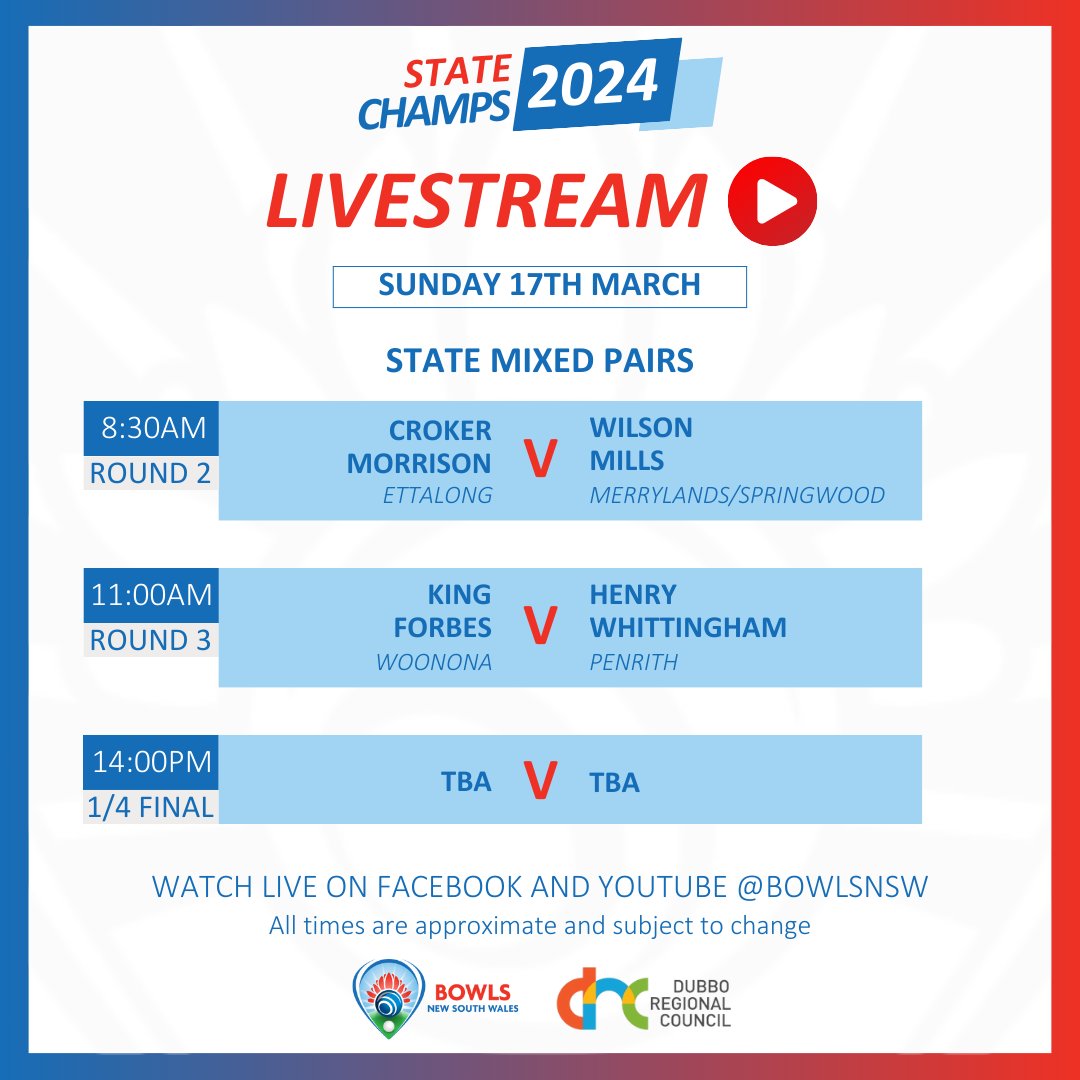 STATE CHAMPS 2024

LIVESTREAM

SUNDAY 17TH MARCH

STATE MIXED PAIRS

8:30AM
ROUND 2
CROKER
MORRISON
ETTALONG
V
WILSON
MILLS
MERRYLANDS/SPRINGWOOD

11:00AM
ROUND 3
KING
FORBES
WOONONA
V
HENRY
WHITTINGHAM
PENRITH

14:00PM
1/4 FINAL
TBA
V
TBA

WATCH LIVE ON FACEBOOK AND YOUTUBE @BOWLSNSW
All times are approximate and subject to change

BOWLS NEW SOUTH WALES

DUBBO REGIONAL COUNCIL